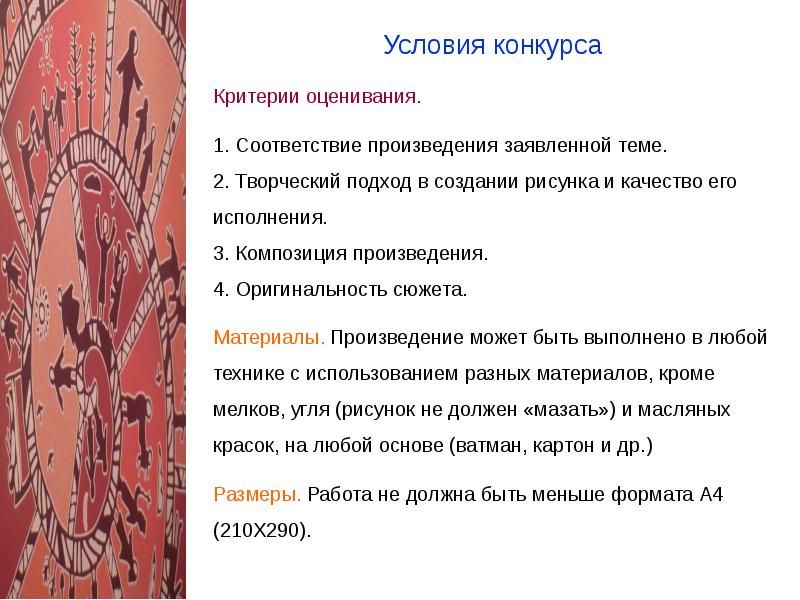 Условия конкурса

Критерии оценивания.

1. Соответствие произведения заявленной теме.
2. Творческий подход в создании рисунка и качество его исполнения.
3. Композиция произведения.
4. Оригинальность сюжета.

Материалы. Произведение может быть выполнено в любой технике с использованием разных материалов, кроме мелков, угля (рисунок не должен «мазать») и масляных красок, на любой основе (ватман, картон и др.)

Размеры. Работа не должна быть меньше формата А4 (210Х290).